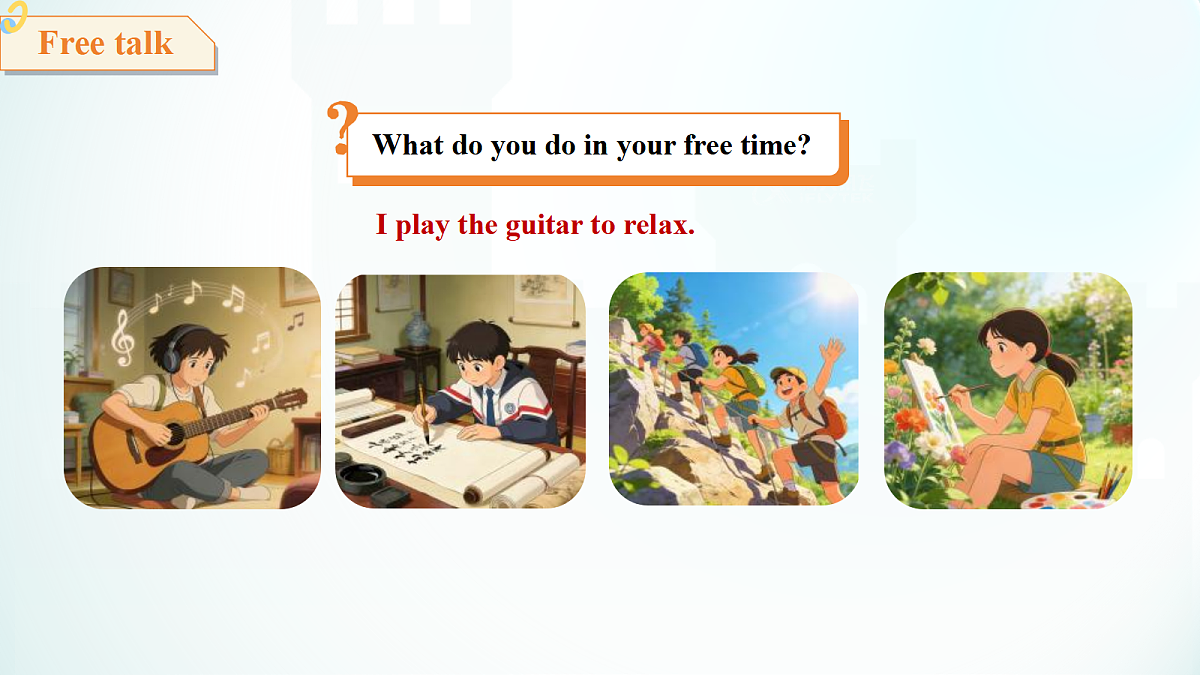 Free talk

What do you do in your free time?

I play the guitar to relax.